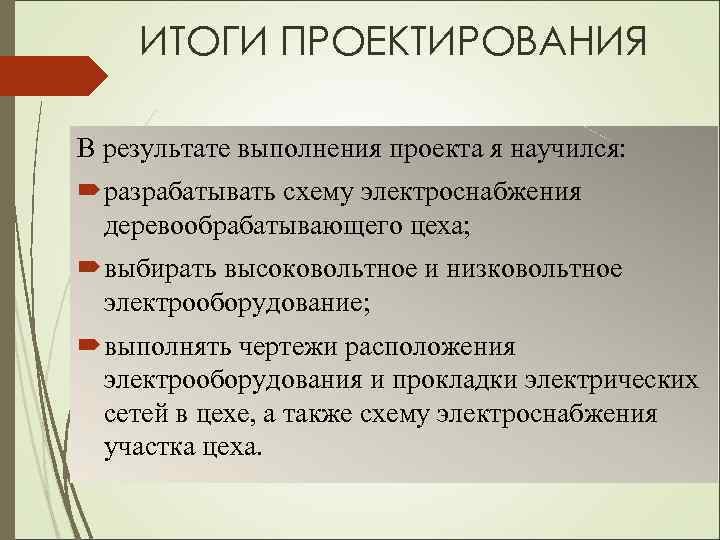 ИТОГИ ПРОЕКТИРОВАНИЯ

В результате выполнения проекта я научился:

разрабатывать схему электроснабжения деревообрабатывающего цеха;

выбирать высоковольтное и низковольтное электрооборудование;

выполнять чертежи расположения электрооборудования и прокладки электрических сетей в цехе, а также схему электроснабжения участка цеха.